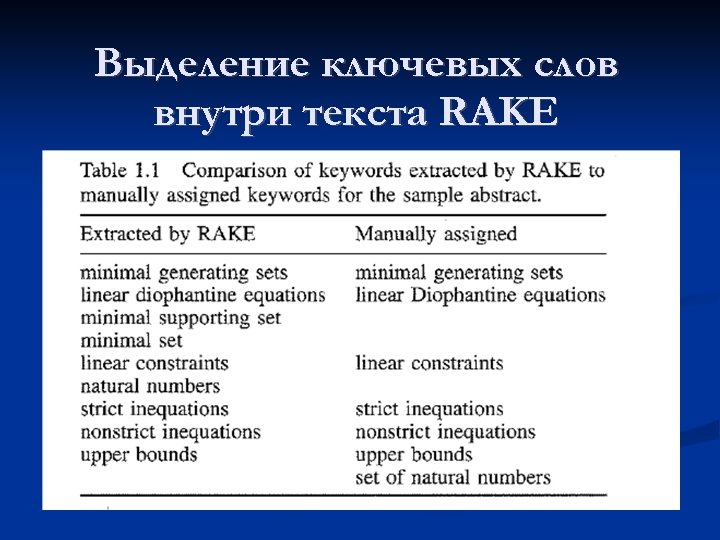 Выделение ключевых слов внутри текста RAKE

Table 1.1 Comparison of keywords extracted by RAKE to manually assigned keywords for the sample abstract.

| Extracted by RAKE | Manually assigned |
|---|---|
| minimal generating sets | minimal generating sets |
| linear diophantine equations | linear Diophantine equations |
| minimal supporting set | |
| minimal set | |
| linear constraints | linear constraints |
| natural numbers | |
| strict inequations | strict inequations |
| nonstrict inequations | nonstrict inequations |
| upper bounds | upper bounds |
| | set of natural numbers |